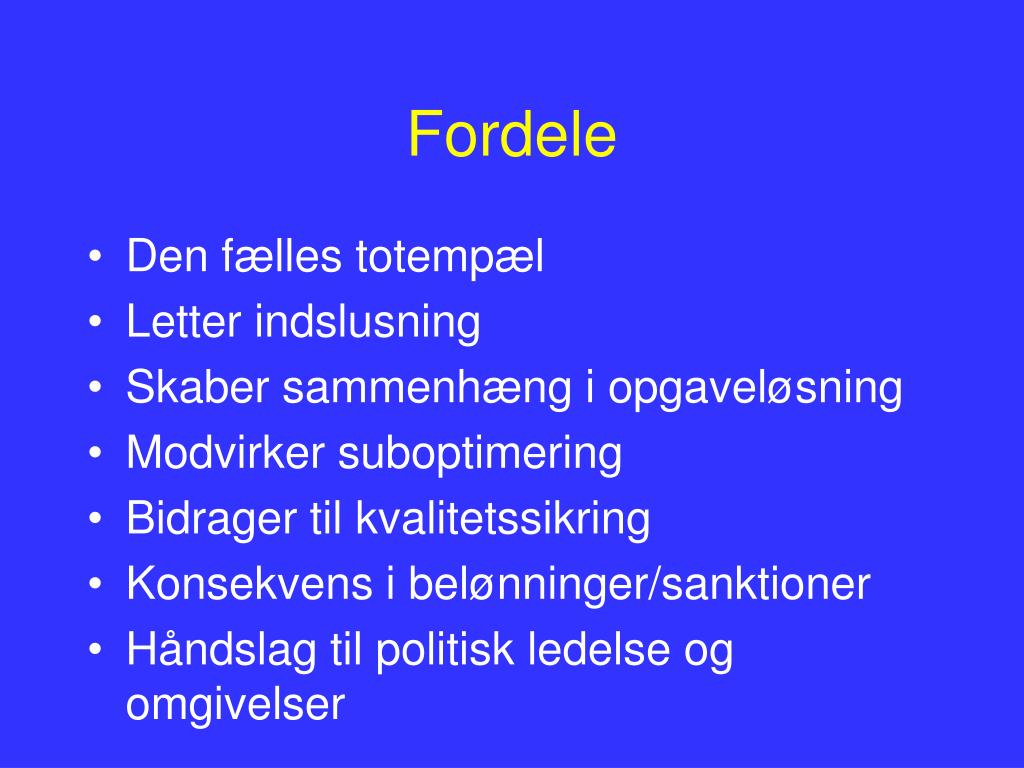 Fordele

• Den fælles totempæl
• Letter indslusning
• Skaber sammenhæng i opgaveløsning
• Modvirker suboptimering
• Bidrager til kvalitetssikring
• Konsekvens i belønninger/sanktioner
• Håndslag til politisk ledelse og omgivelser